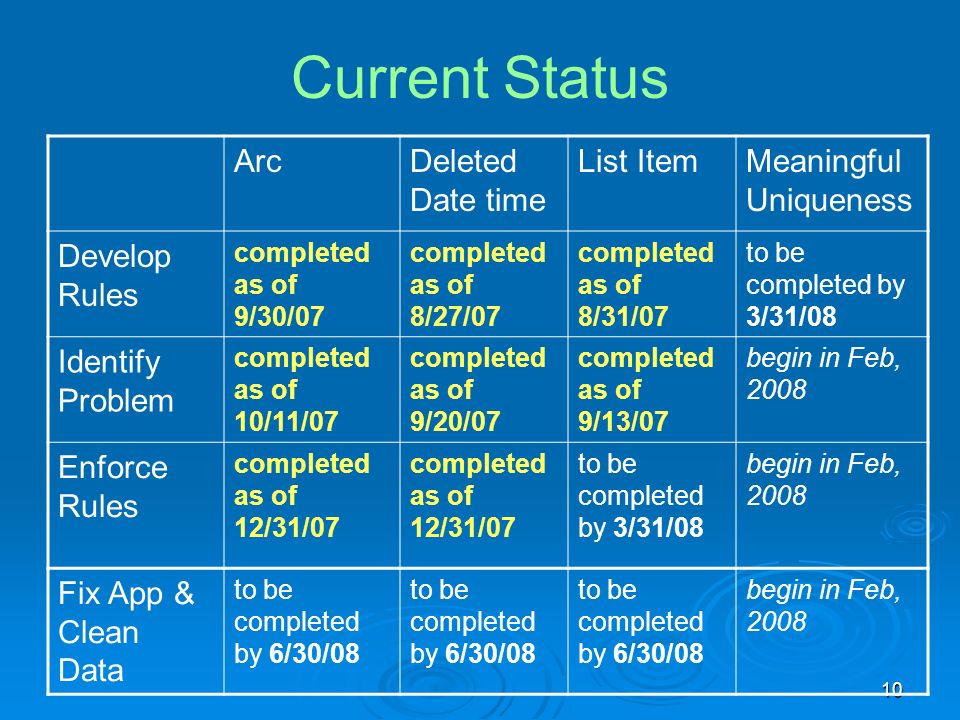 Current Status

| | Arc | Deleted Date time | List Item | Meaningful Uniqueness |
|---|---|---|---|---|
| Develop Rules | completed as of 9/30/07 | completed as of 8/27/07 | completed as of 8/31/07 | to be completed by 3/31/08 |
| Identify Problem | completed as of 10/11/07 | completed as of 9/20/07 | completed as of 9/13/07 | begin in Feb, 2008 |
| Enforce Rules | completed as of 12/31/07 | completed as of 12/31/07 | to be completed by 3/31/08 | begin in Feb, 2008 |
| Fix App & Clean Data | to be completed by 6/30/08 | to be completed by 6/30/08 | to be completed by 6/30/08 | begin in Feb, 2008 |

10